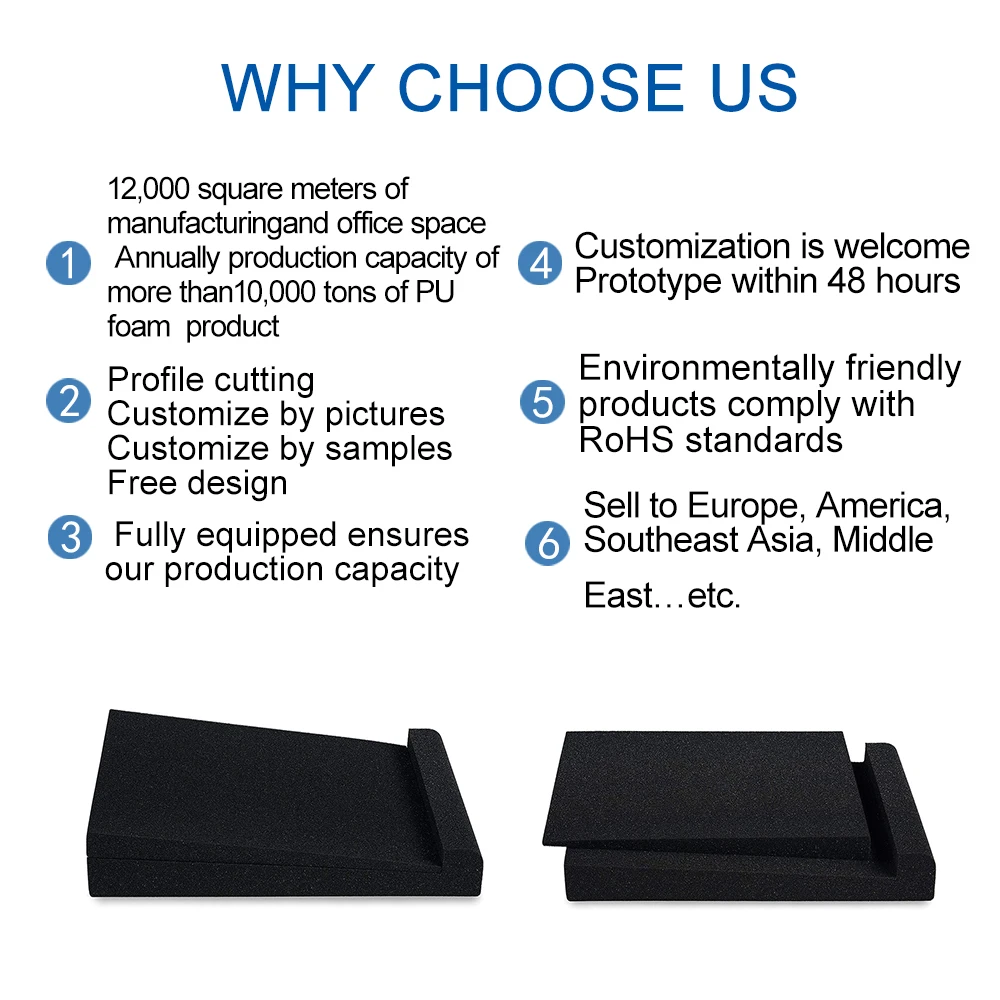 WHY CHOOSE US

1 12,000 square meters of manufacturingand office space Annually production capacity of more than10,000 tons of PU foam product

2 Profile cutting
Customize by pictures
Customize by samples
Free design

3 Fully equipped ensures our production capacity

4 Customization is welcome
Prototype within 48 hours

5 Environmentally friendly products comply with RoHS standards

6 Sell to Europe, America, Southeast Asia, Middle East…etc.